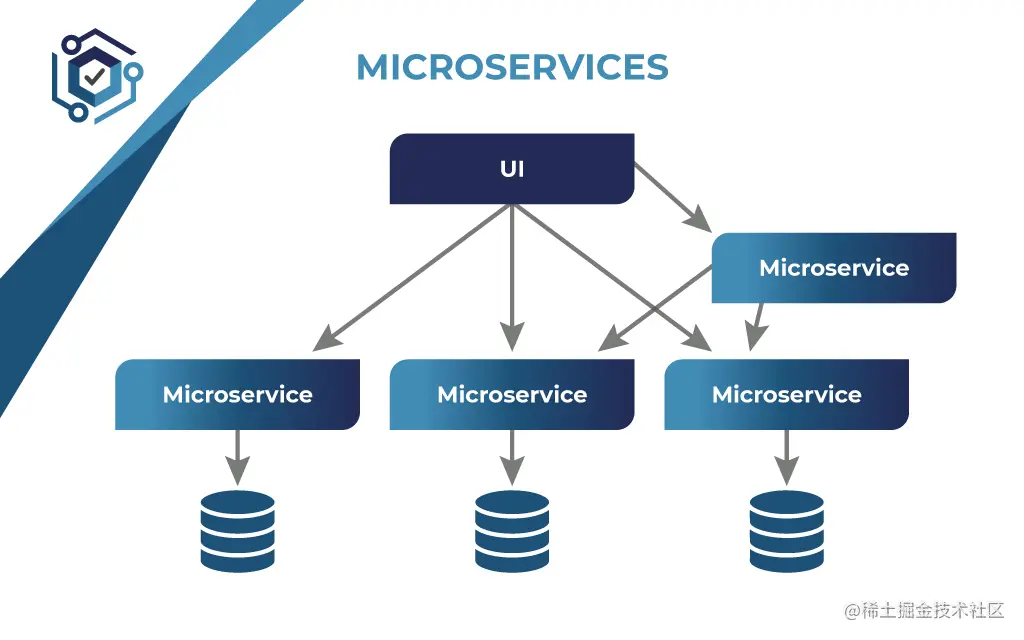 MICROSERVICES

UI

Microservice

Microservice

Microservice

Microservice

@稀土掘金技术社区